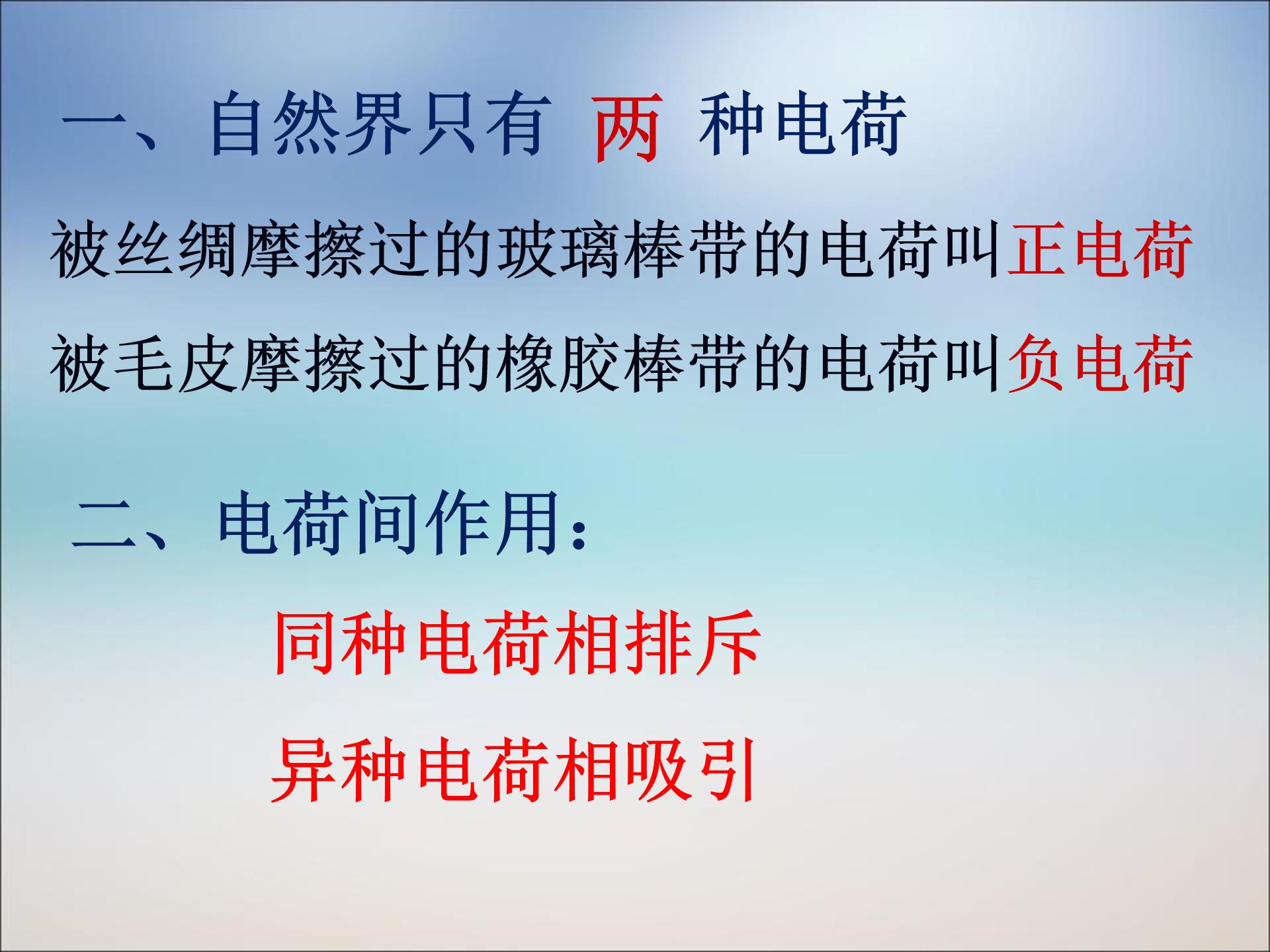 一、自然界只有 两 种电荷

被丝绸摩擦过的玻璃棒带的电荷叫正电荷

被毛皮摩擦过的橡胶棒带的电荷叫负电荷

二、电荷间作用:

同种电荷相排斥

异种电荷相吸引